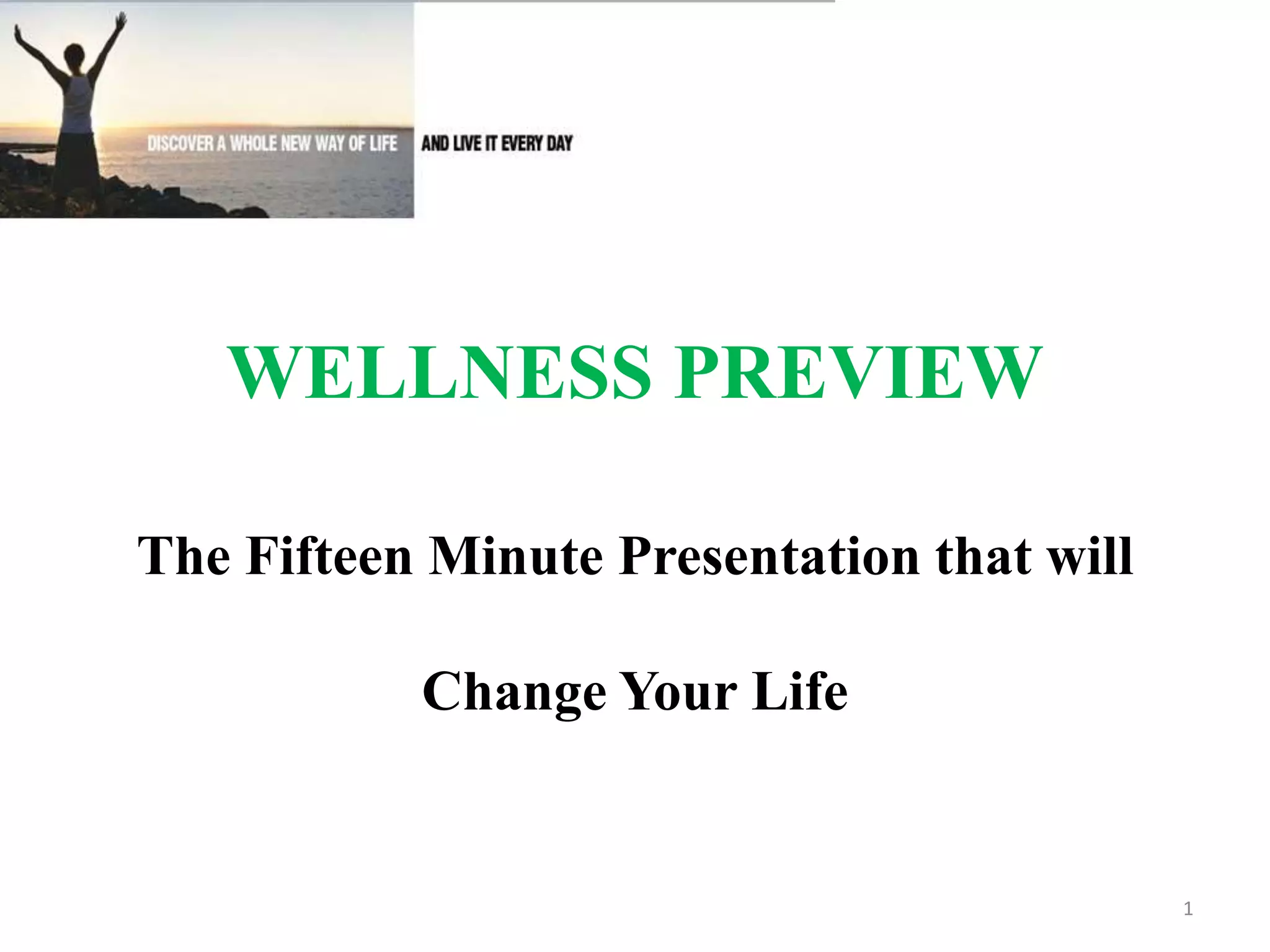 DISCOVER A WHOLE NEW WAY OF LIFE AND LIVE IT EVERY DAY

WELLNESS PREVIEW

The Fifteen Minute Presentation that will

Change Your Life

1